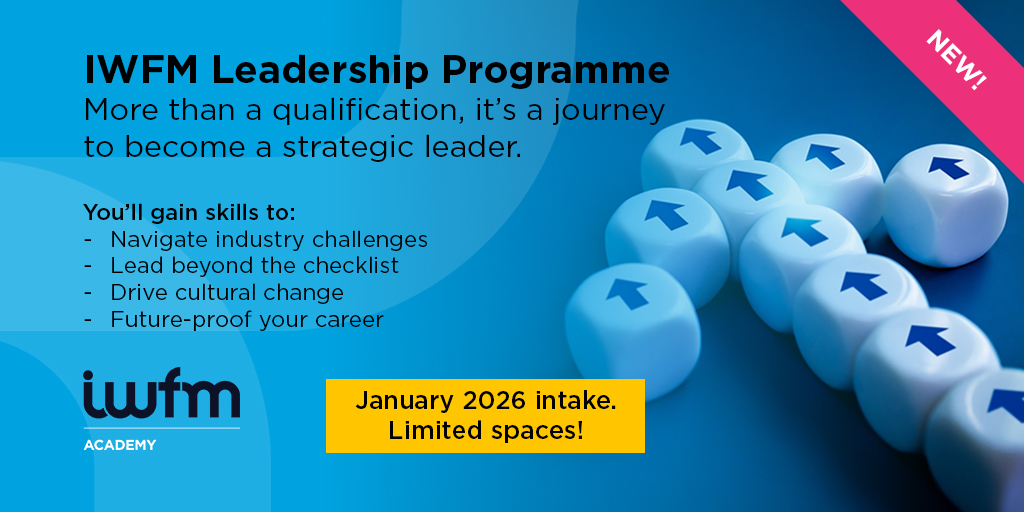 NEW!

IWFM Leadership Programme
More than a qualification, it's a journey to become a strategic leader.

You'll gain skills to:
- Navigate industry challenges
- Lead beyond the checklist
- Drive cultural change
- Future-proof your career

iwfm
ACADEMY

January 2026 intake.
Limited spaces!